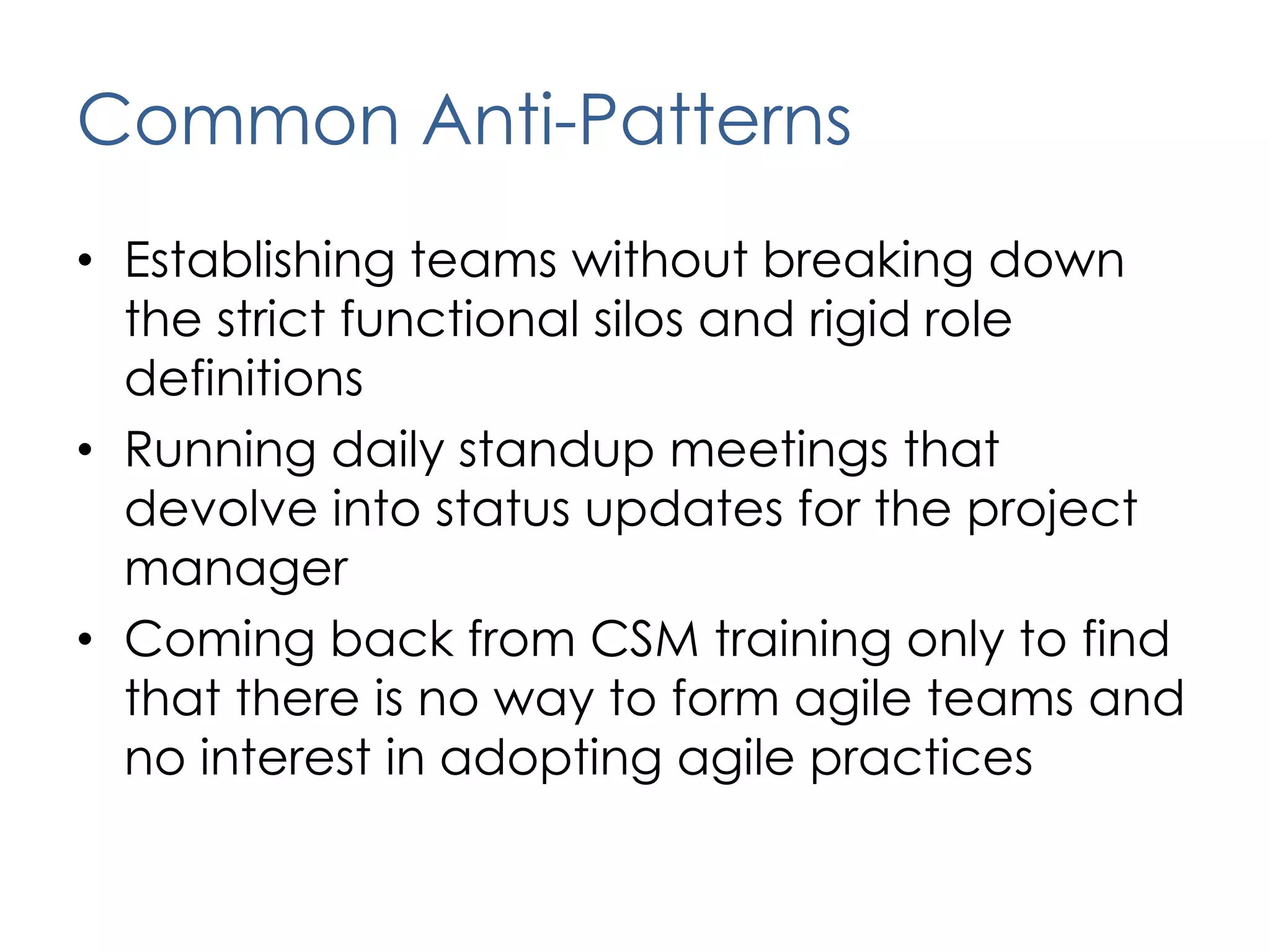 Common Anti-Patterns

• Establishing teams without breaking down the strict functional silos and rigid role definitions
• Running daily standup meetings that devolve into status updates for the project manager
• Coming back from CSM training only to find that there is no way to form agile teams and no interest in adopting agile practices